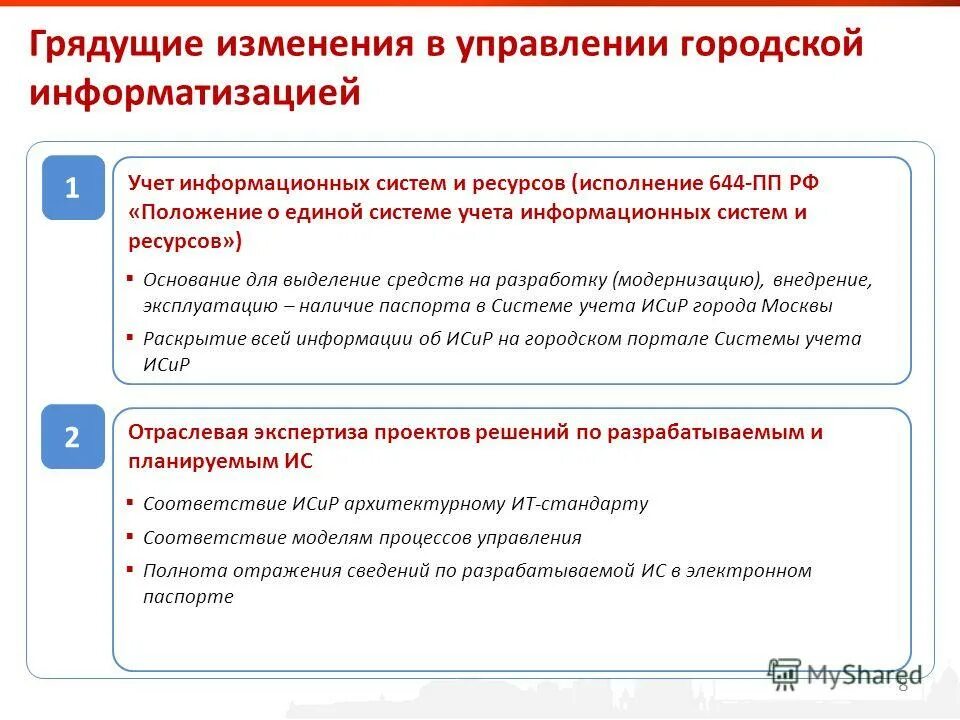 Грядущие изменения в управлении городской информатизацией

1

Учет информационных систем и ресурсов (исполнение 644-ПП РФ «Положение о единой системе учета информационных систем и ресурсов»)

▪ Основание для выделение средств на разработку (модернизацию), внедрение, эксплуатацию – наличие паспорта в Системе учета ИСиР города Москвы

▪ Раскрытие всей информации об ИСиР на городском портале Системы учета ИСиР

2

Отраслевая экспертиза проектов решений по разрабатываемым и планируемым ИС

▪ Соответствие ИСиР архитектурному ИТ-стандарту

▪ Соответствие моделям процессов управления

▪ Полнота отражения сведений по разрабатываемой ИС в электронном паспорте

MyShared

8